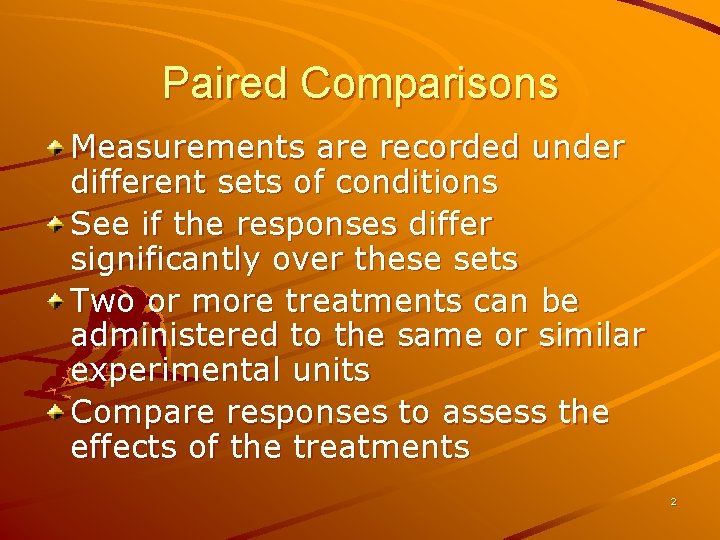 Paired Comparisons

Measurements are recorded under different sets of conditions

See if the responses differ significantly over these sets

Two or more treatments can be administered to the same or similar experimental units

Compare responses to assess the effects of the treatments

2